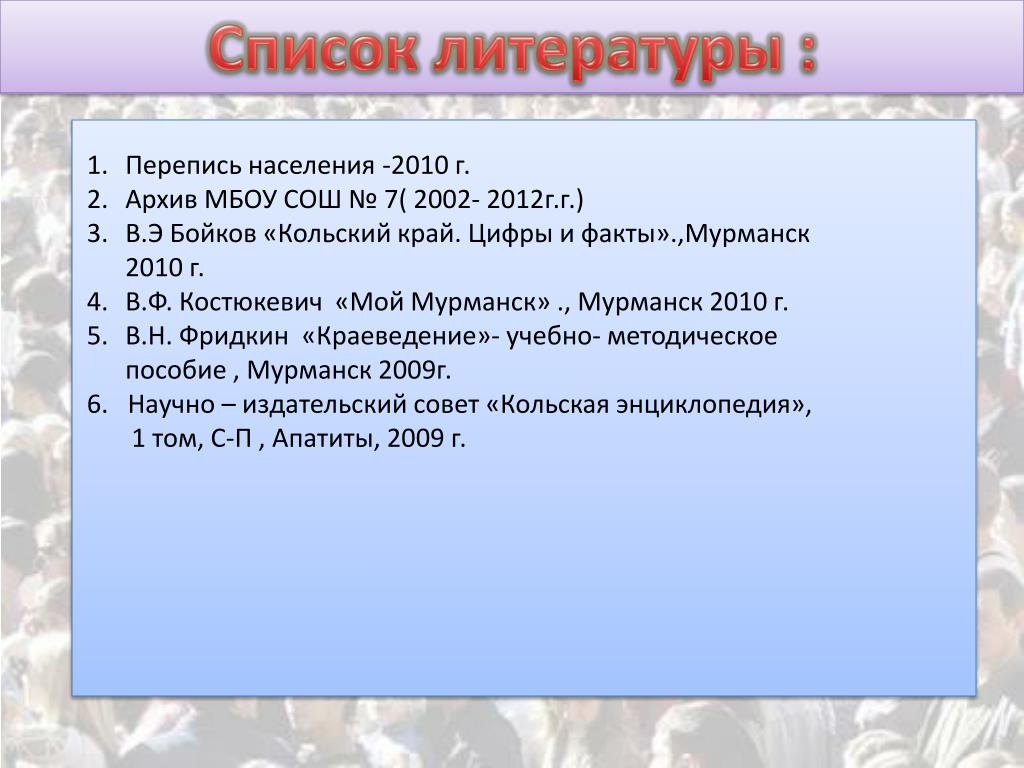 Список литературы :

1. Перепись населения -2010 г.
2. Архив МБОУ СОШ № 7( 2002- 2012г.г.)
3. В.Э Бойков «Кольский край. Цифры и факты».,Мурманск 2010 г.
4. В.Ф. Костюкевич «Мой Мурманск» ., Мурманск 2010 г.
5. В.Н. Фридкин «Краеведение»- учебно- методическое пособие , Мурманск 2009г.
6. Научно – издательский совет «Кольская энциклопедия», 1 том, С-П , Апатиты, 2009 г.